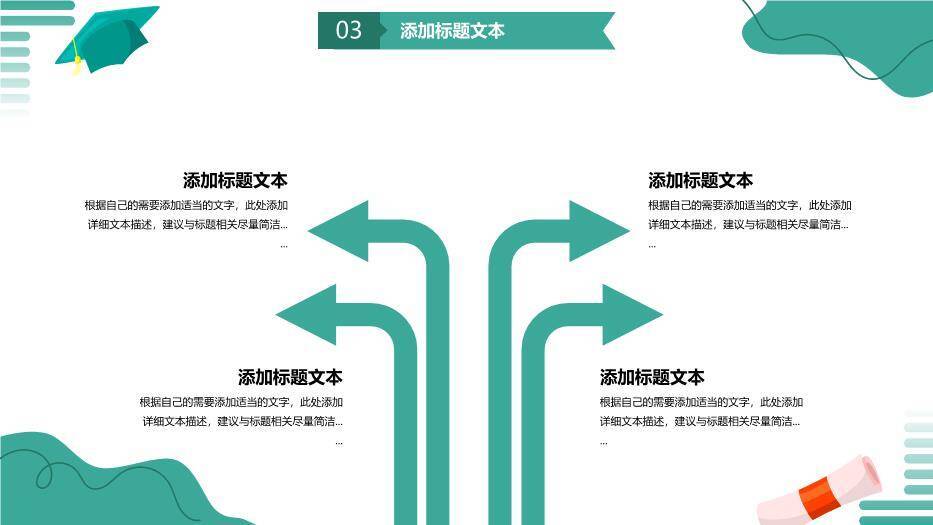 03 添加标题文本

添加标题文本
根据自己的需要添加适当的文字，此处添加详细文本描述，建议与标题相关尽量简洁...
...

添加标题文本
根据自己的需要添加适当的文字，此处添加详细文本描述，建议与标题相关尽量简洁...
...

添加标题文本
根据自己的需要添加适当的文字，此处添加详细文本描述，建议与标题相关尽量简洁...
...

添加标题文本
根据自己的需要添加适当的文字，此处添加详细文本描述，建议与标题相关尽量简洁...
...